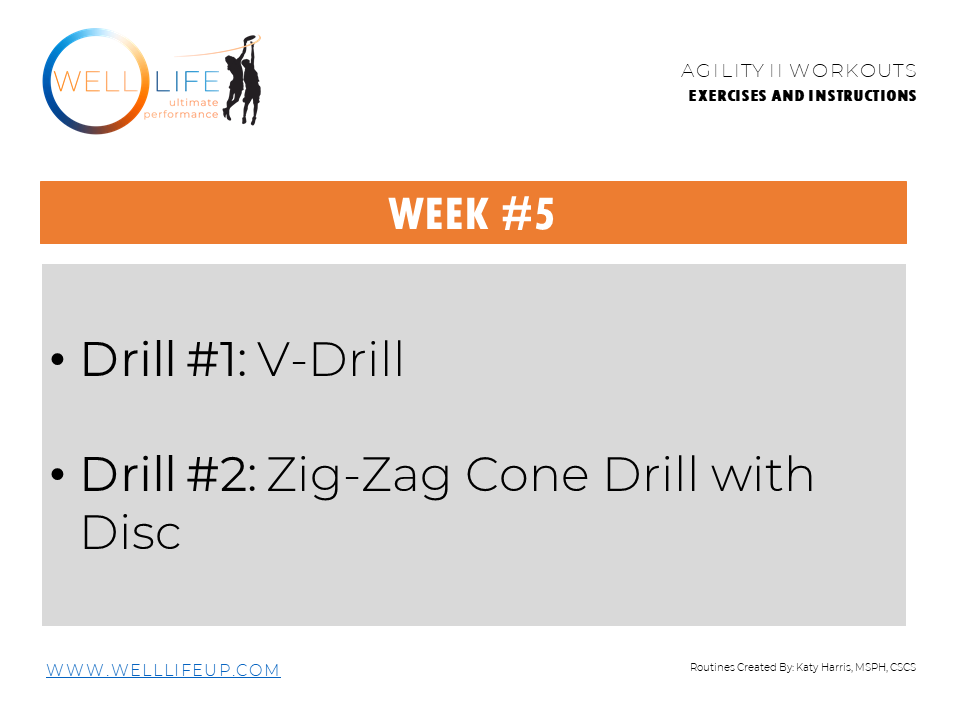 WELL LIFE
ultimate performance

AGILITY II WORKOUTS
EXERCISES AND INSTRUCTIONS

WEEK #5

• Drill #1: V-Drill

• Drill #2: Zig-Zag Cone Drill with Disc

WWW.WELLLIFEUP.COM

Routines Created By: Katy Harris, MSPH, CSCS